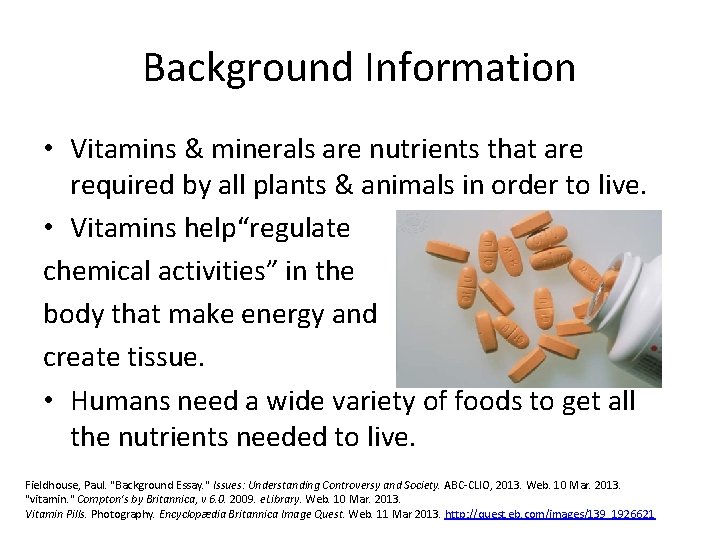 Background Information

• Vitamins & minerals are nutrients that are required by all plants & animals in order to live.

• Vitamins help"regulate chemical activities" in the body that make energy and create tissue.

• Humans need a wide variety of foods to get all the nutrients needed to live.

Fieldhouse, Paul. "Background Essay." Issues: Understanding Controversy and Society. ABC-CLIO, 2013. Web. 10 Mar. 2013.
"vitamin." Compton's by Britannica, v 6.0. 2009. eLibrary. Web. 10 Mar. 2013.
Vitamin Pills. Photography. Encyclopædia Britannica Image Quest. Web. 11 Mar 2013. http://quest.eb.com/images/139_1926621